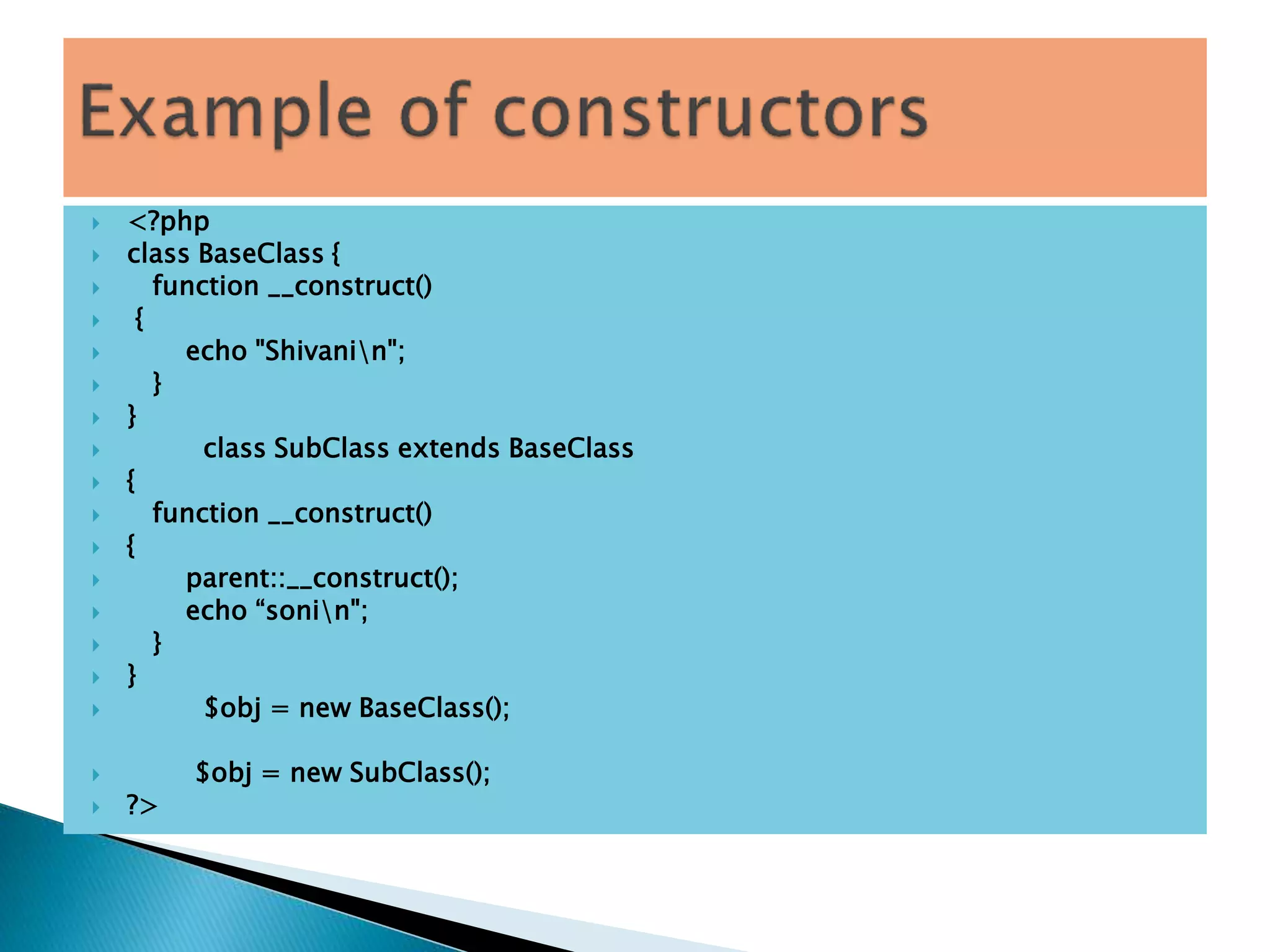 Example of constructors

<?php
class BaseClass {
function __construct()
{
echo "Shivani\n";
}
}
class SubClass extends BaseClass
{
function __construct()
{
parent::__construct();
echo “soni\n";
}
}
$obj = new BaseClass();

$obj = new SubClass();
?>